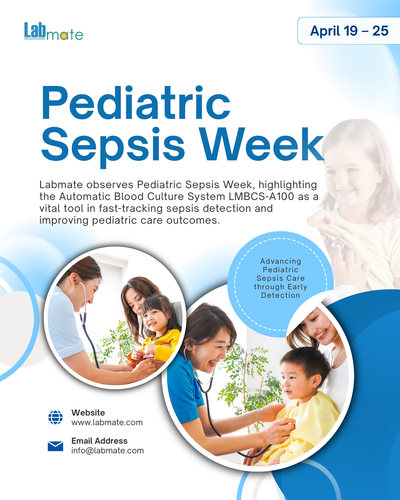 Labmate

April 19 – 25

Pediatric Sepsis Week

Labmate observes Pediatric Sepsis Week, highlighting the Automatic Blood Culture System LMBCS-A100 as a vital tool in fast-tracking sepsis detection and improving pediatric care outcomes.

Advancing Pediatric Sepsis Care through Early Detection

Website
www.labmate.com

Email Address
info@labmate.com